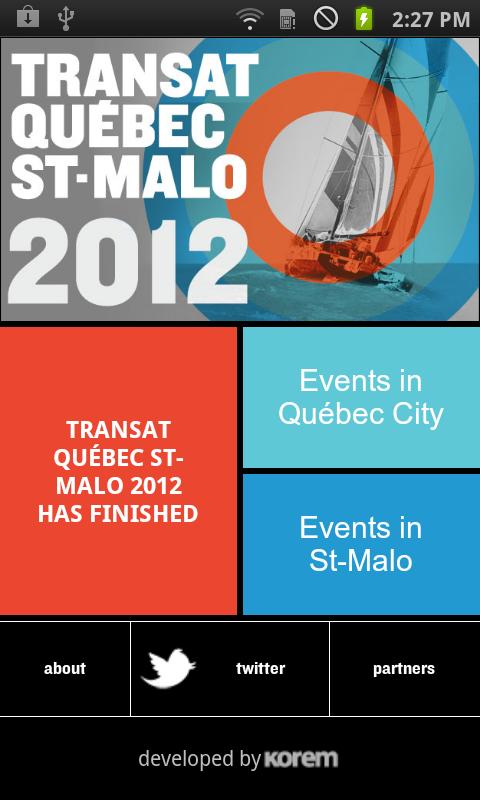 2:27 PM

TRANSAT QUÉBEC ST-MALO 2012

TRANSAT QUÉBEC ST-MALO 2012 HAS FINISHED

Events in Québec City

Events in St-Malo

about

twitter

partners

developed by korem